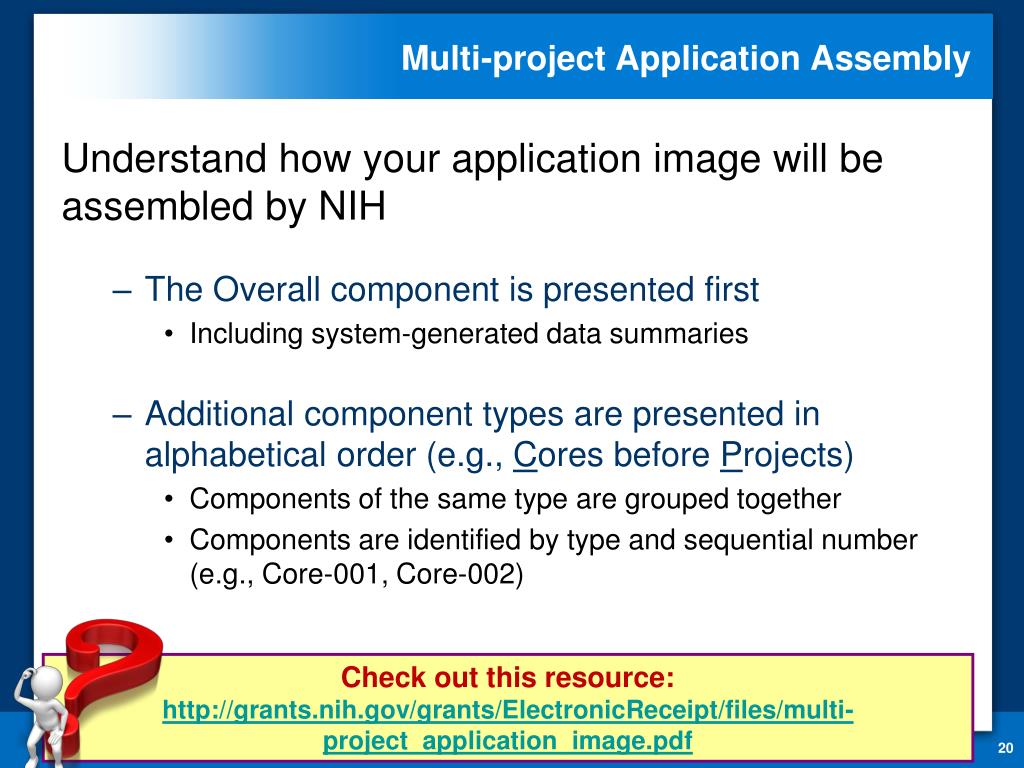 Multi-project Application Assembly

Understand how your application image will be assembled by NIH

– The Overall component is presented first

• Including system-generated data summaries

– Additional component types are presented in alphabetical order (e.g., Cores before Projects)

• Components of the same type are grouped together

• Components are identified by type and sequential number (e.g., Core-001, Core-002)

Check out this resource:
http://grants.nih.gov/grants/ElectronicReceipt/files/multi-project_application_image.pdf

20